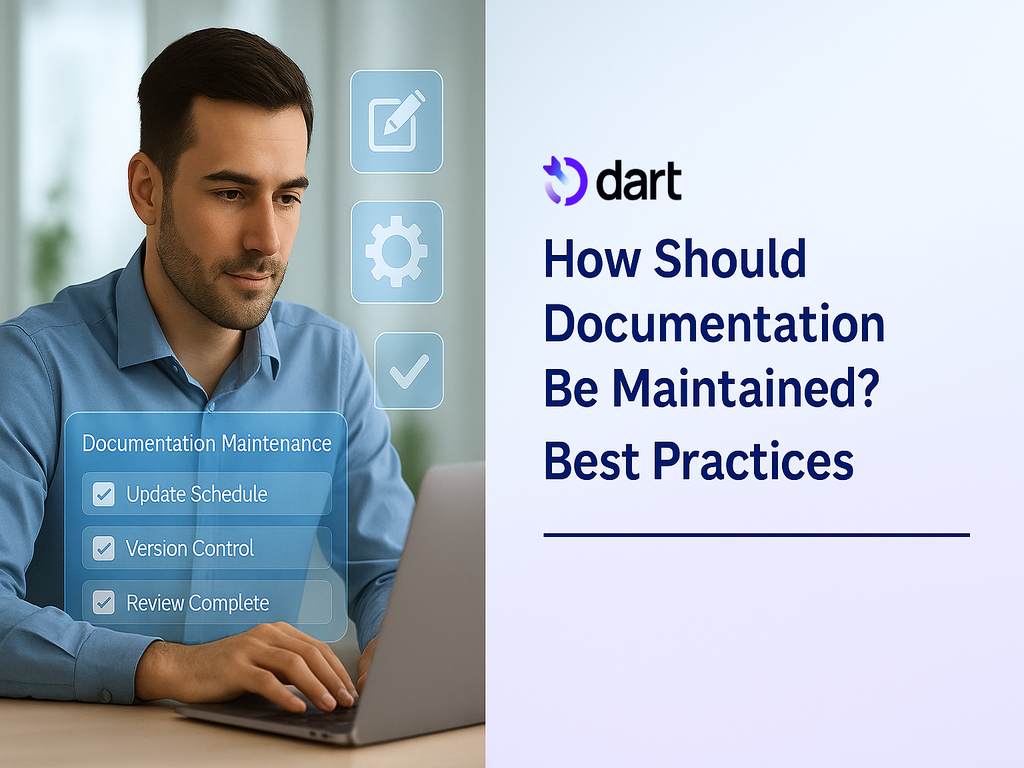 Documentation Maintenance

Update Schedule

Version Control

Review Complete

dart

How Should Documentation Be Maintained? Best Practices